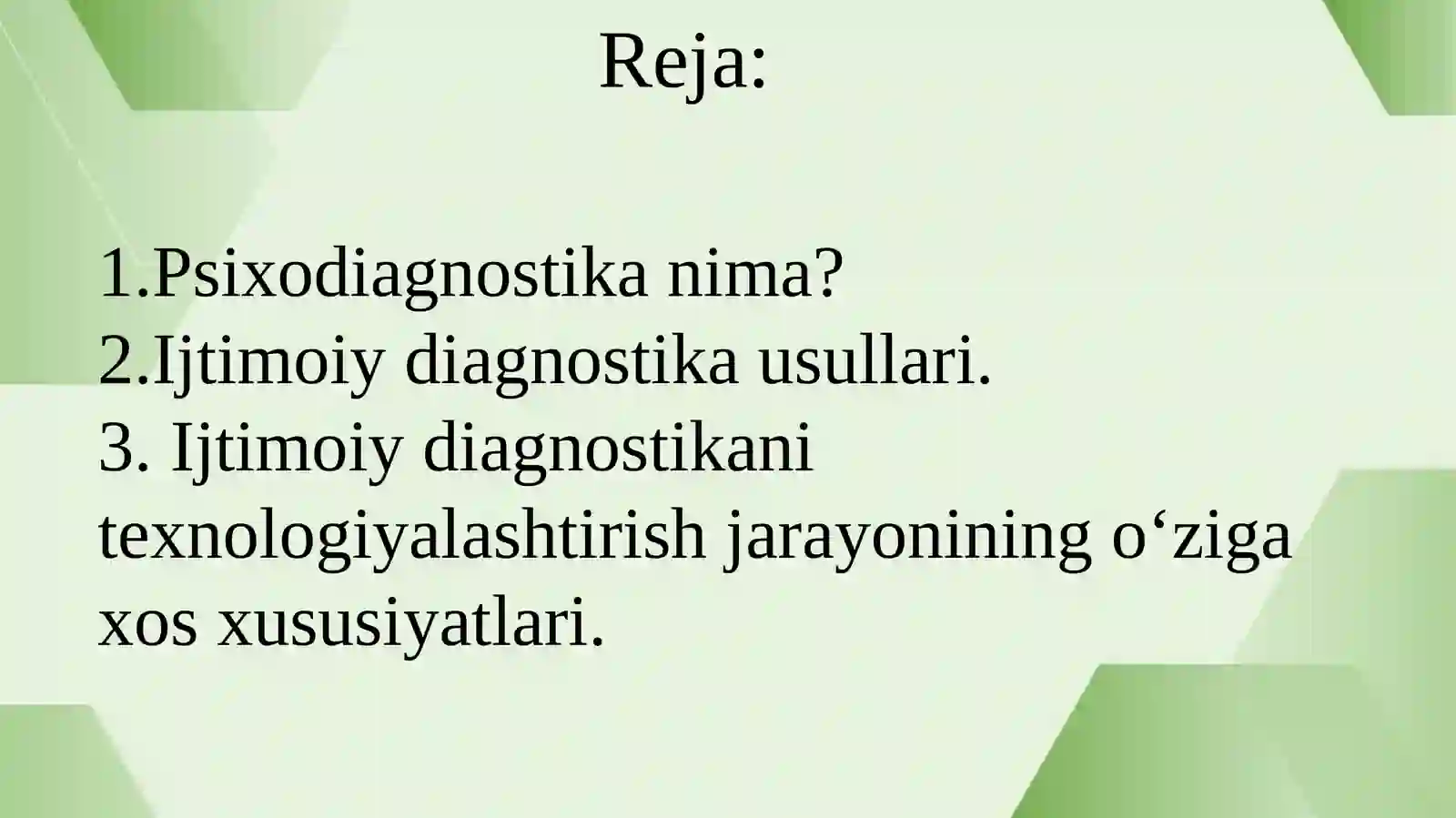 Reja:

1.Psixodiagnostika nima?
2.Ijtimoiy diagnostika usullari.
3. Ijtimoiy diagnostikani texnologiyalashtirish jarayonining o‘ziga xos xususiyatlari.